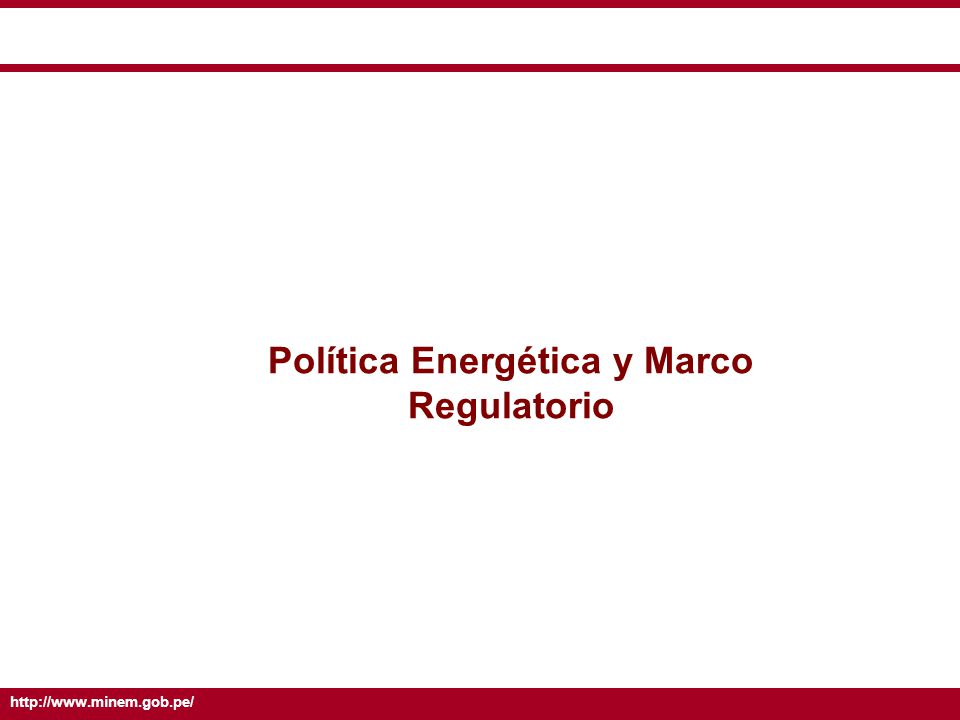 Política Energética y Marco Regulatorio

http://www.minem.gob.pe/